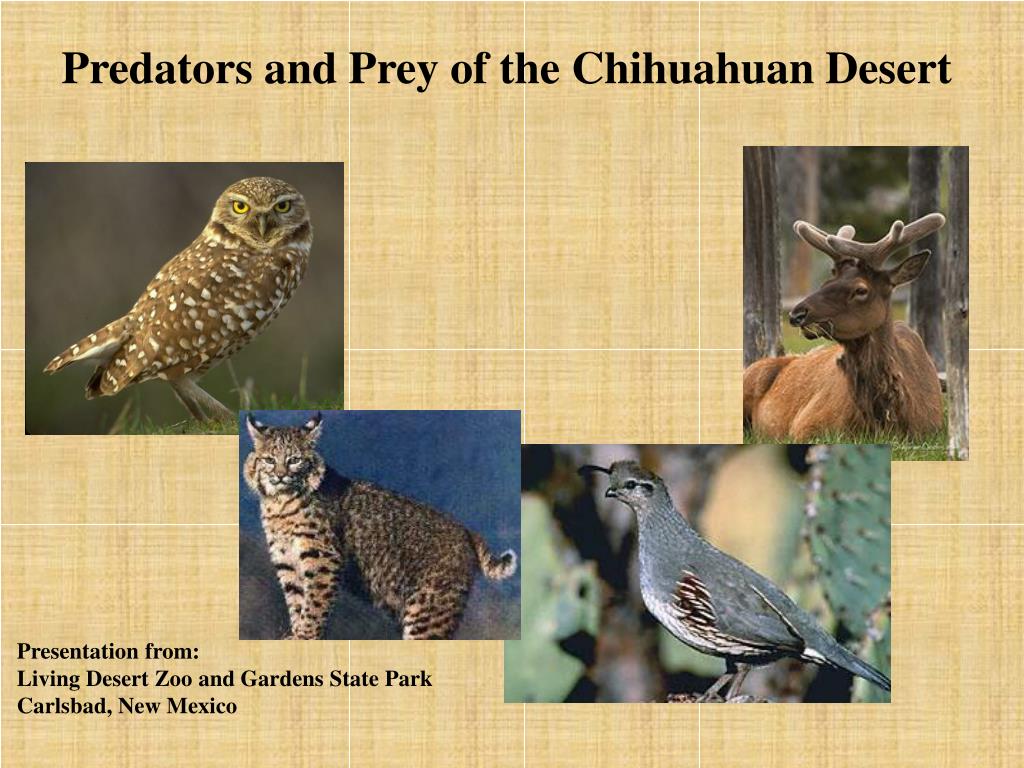 Predators and Prey of the Chihuahuan Desert

Presentation from:
Living Desert Zoo and Gardens State Park
Carlsbad, New Mexico